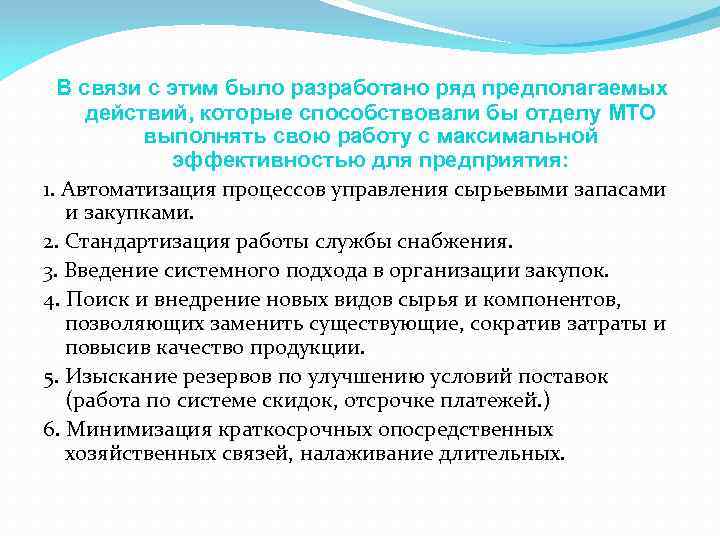 В связи с этим было разработано ряд предполагаемых действий, которые способствовали бы отделу МТО выполнять свою работу с максимальной эффективностью для предприятия:

1. Автоматизация процессов управления сырьевыми запасами и закупками.

2. Стандартизация работы службы снабжения.

3. Введение системного подхода в организации закупок.

4. Поиск и внедрение новых видов сырья и компонентов, позволяющих заменить существующие, сократив затраты и повысив качество продукции.

5. Изыскание резервов по улучшению условий поставок (работа по системе скидок, отсрочке платежей.)

6. Минимизация краткосрочных опосредственных хозяйственных связей, налаживание длительных.